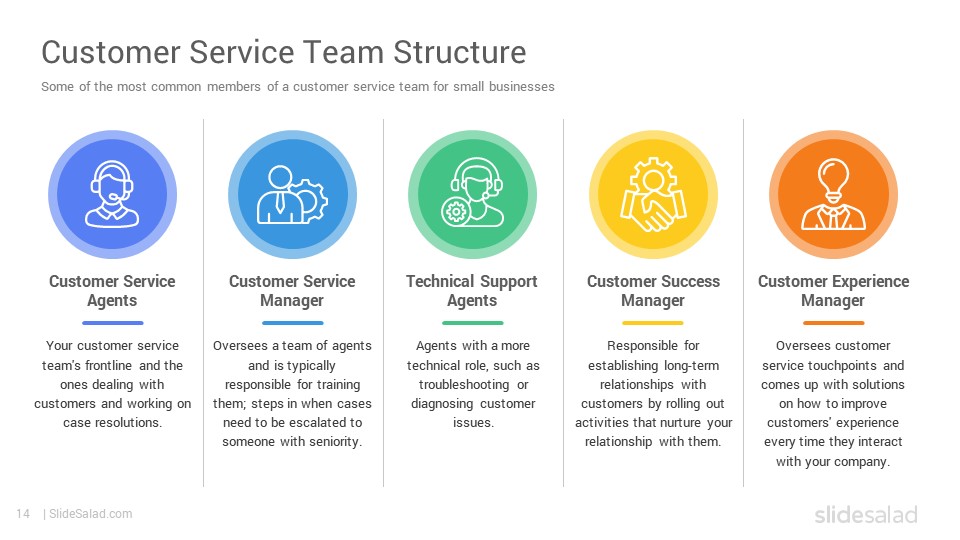 Customer Service Team Structure

Some of the most common members of a customer service team for small businesses

Customer Service Agents

Your customer service team's frontline and the ones dealing with customers and working on case resolutions.

Customer Service Manager

Oversees a team of agents and is typically responsible for training them; steps in when cases need to be escalated to someone with seniority.

Technical Support Agents

Agents with a more technical role, such as troubleshooting or diagnosing customer issues.

Customer Success Manager

Responsible for establishing long-term relationships with customers by rolling out activities that nurture your relationship with them.

Customer Experience Manager

Oversees customer service touchpoints and comes up with solutions on how to improve customers' experience every time they interact with your company.

14 | SlideSalad.com

slidesalad